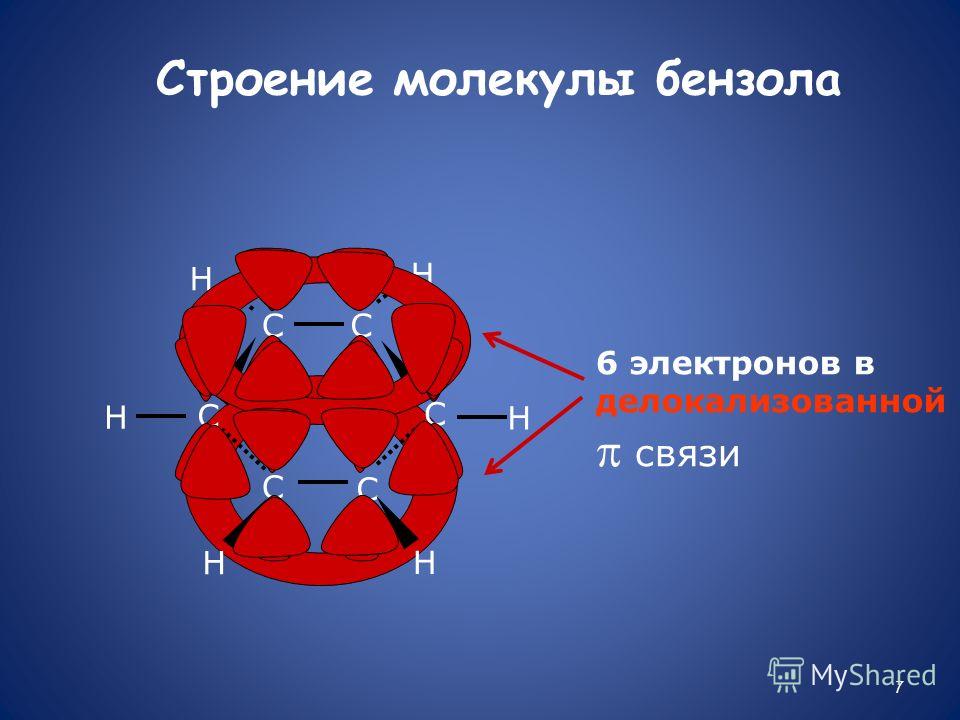 Строение молекулы бензола

H H
C C
H C C H
C C
H H

6 электронов в делокализованной
$\pi$ связи

MyShared
7